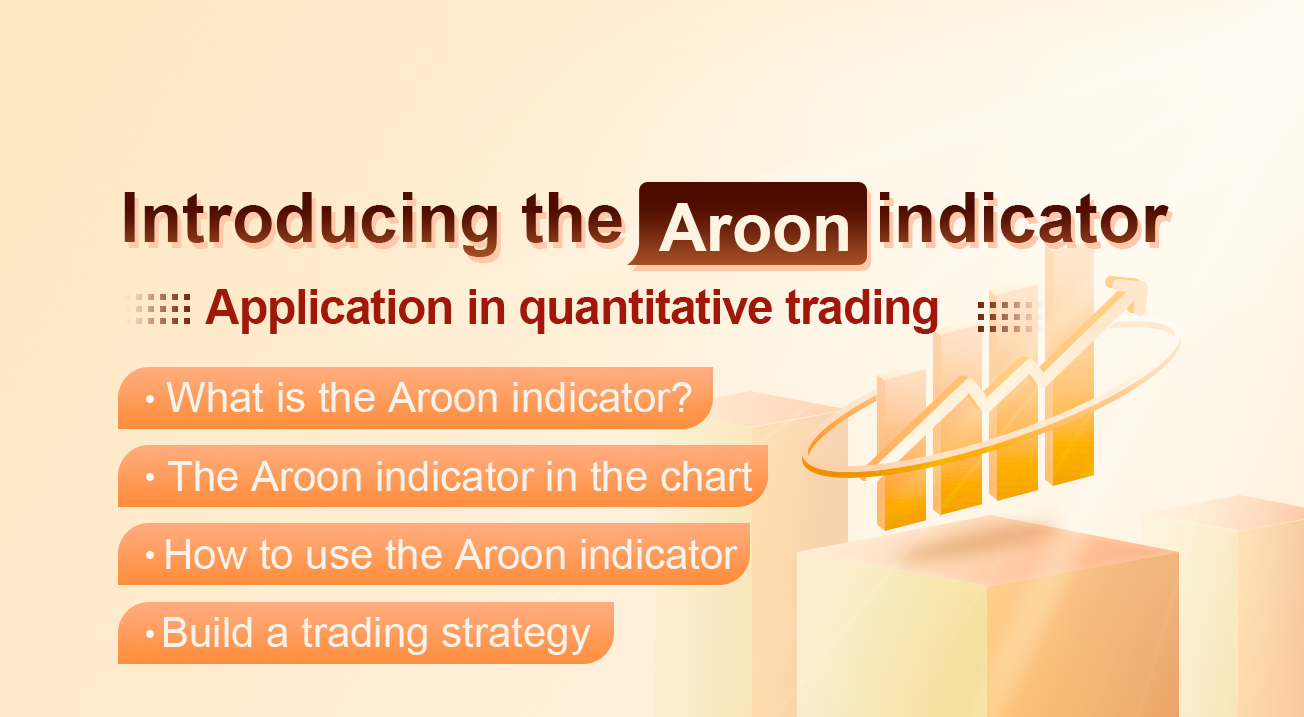 Introducing the Aroon indicator

Application in quantitative trading

• What is the Aroon indicator?

• The Aroon indicator in the chart

• How to use the Aroon indicator

• Build a trading strategy